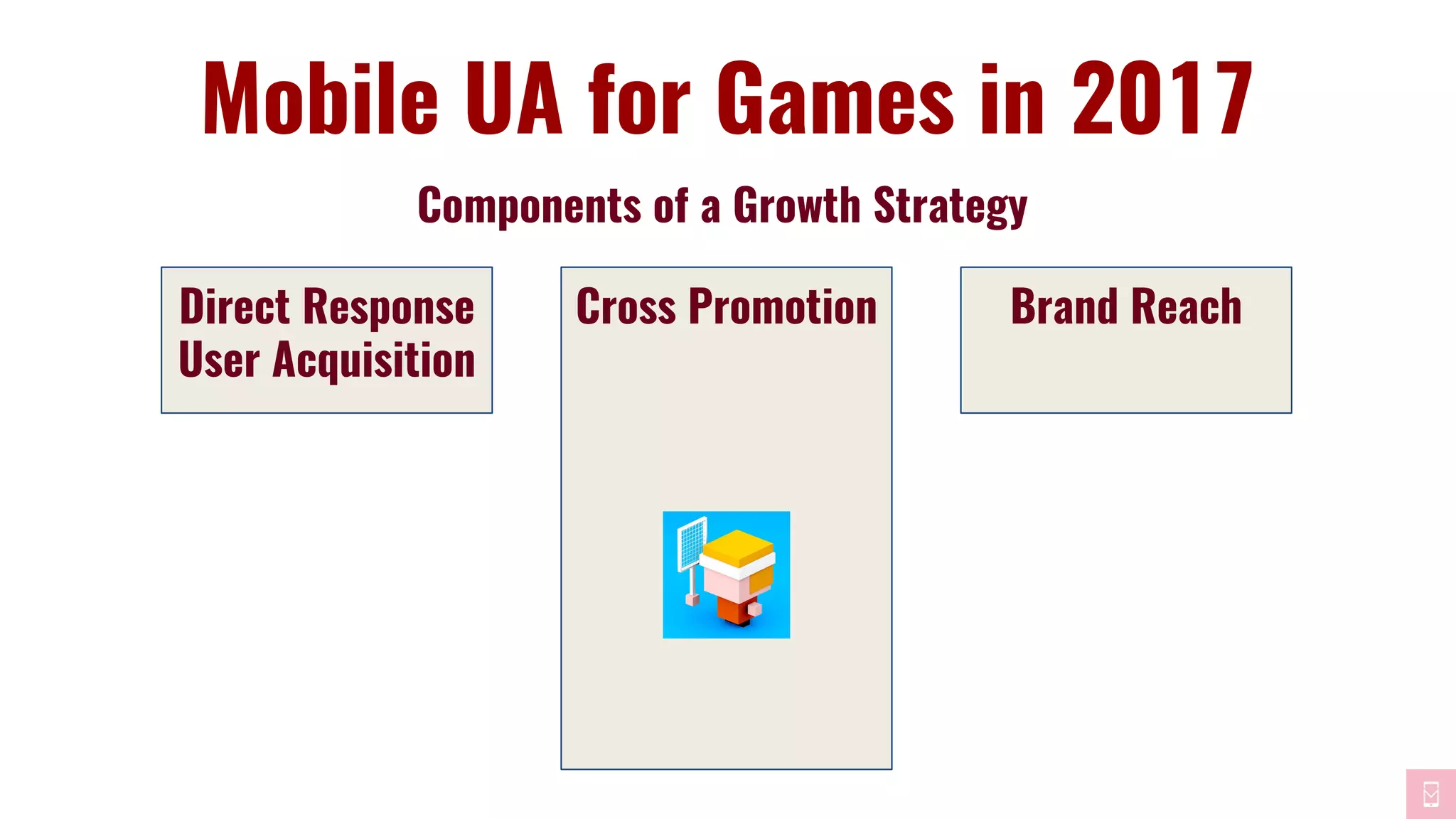 Mobile UA for Games in 2017

Components of a Growth Strategy

Direct Response User Acquisition

Cross Promotion

Brand Reach